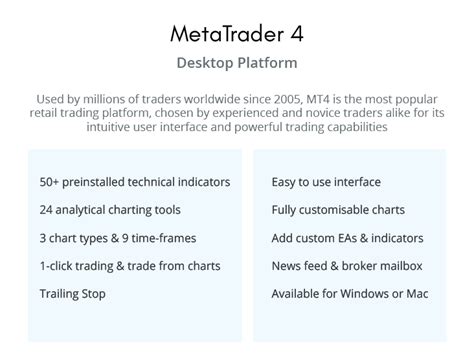 MetaTrader 4

Desktop Platform

Used by millions of traders worldwide since 2005, MT4 is the most popular retail trading platform, chosen by experienced and novice traders alike for its intuitive user interface and powerful trading capabilities

50+ preinstalled technical indicators

24 analytical charting tools

3 chart types & 9 time-frames

1-click trading & trade from charts

Trailing Stop

Easy to use interface

Fully customisable charts

Add custom EAs & indicators

News feed & broker mailbox

Available for Windows or Mac